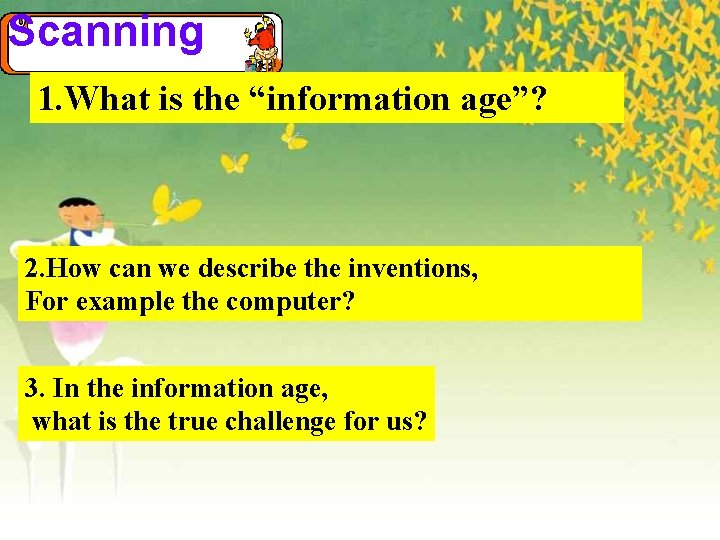 Scanning

1.What is the “information age”?

2.How can we describe the inventions, For example the computer?

3. In the information age, what is the true challenge for us?